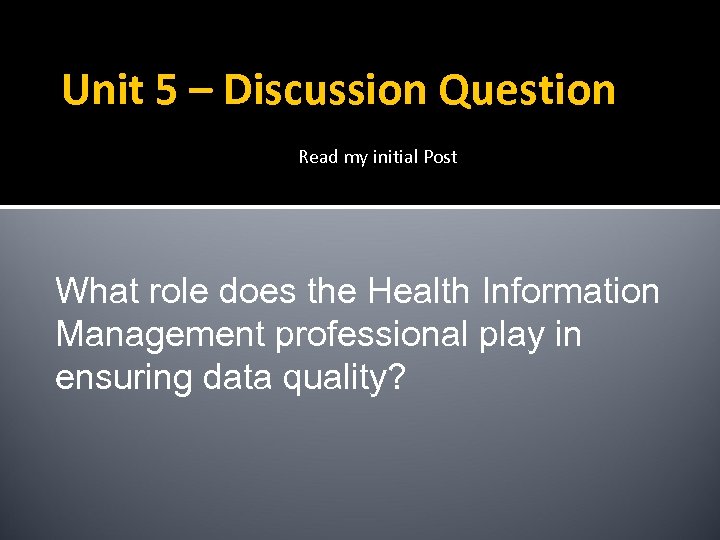 Unit 5 – Discussion Question

Read my initial Post

What role does the Health Information Management professional play in ensuring data quality?